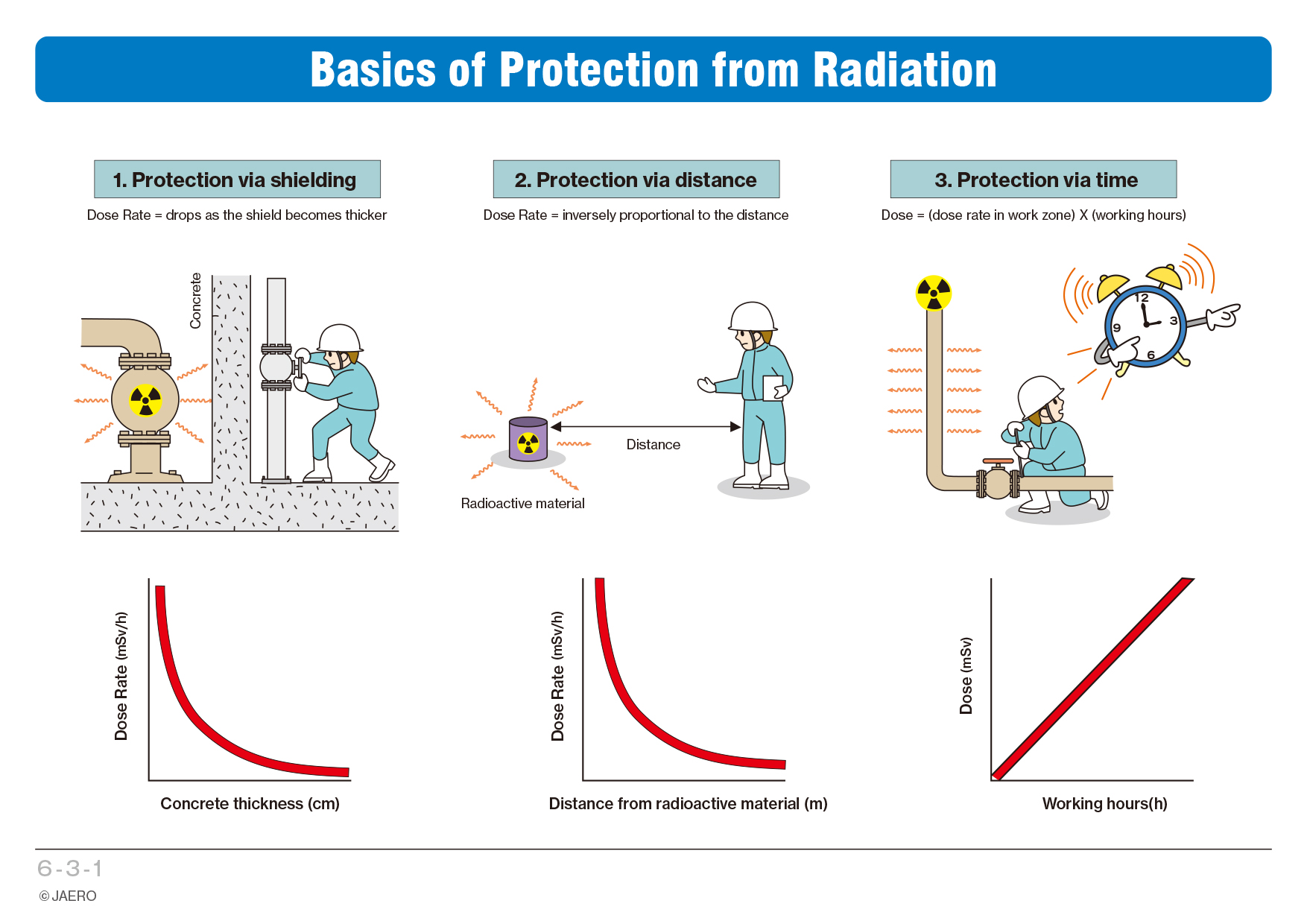 Basics of Protection from Radiation

1. Protection via shielding

Dose Rate = drops as the shield becomes thicker

Concrete

Dose Rate (mSv/h)

Concrete thickness (cm)

2. Protection via distance

Dose Rate = inversely proportional to the distance

Distance

Radioactive material

Dose Rate (mSv/h)

Distance from radioactive material (m)

3. Protection via time

Dose = (dose rate in work zone) X (working hours)

12
3
6
9

Dose (mSv)

Working hours(h)

6-3-1

© JAERO